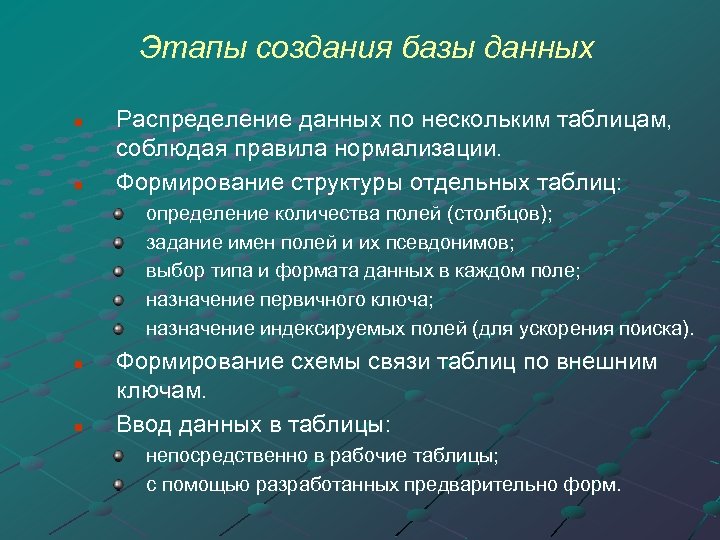 Этапы создания базы данных

Распределение данных по нескольким таблицам, соблюдая правила нормализации.

Формирование структуры отдельных таблиц:

определение количества полей (столбцов);

задание имен полей и их псевдонимов;

выбор типа и формата данных в каждом поле;

назначение первичного ключа;

назначение индексируемых полей (для ускорения поиска).

Формирование схемы связи таблиц по внешним ключам.

Ввод данных в таблицы:

непосредственно в рабочие таблицы;

с помощью разработанных предварительно форм.